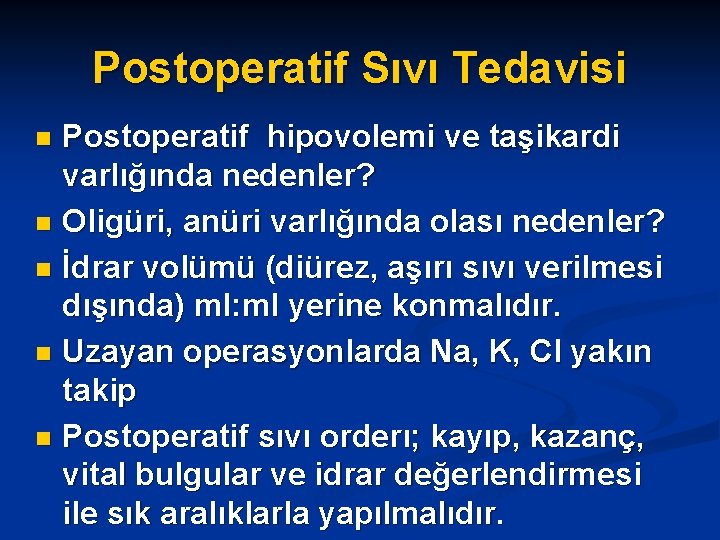 Postoperatif Sıvı Tedavisi

• Postoperatif hipovolemi ve taşikardi varlığında nedenler?
• Oligüri, anüri varlığında olası nedenler?
• İdrar volümü (diürez, aşırı sıvı verilmesi dışında) ml:ml yerine konmalıdır.
• Uzayan operasyonlarda Na, K, Cl yakın takip
• Postoperatif sıvı orderı; kayıp, kazanç, vital bulgular ve idrar değerlendirmesi ile sık aralıklarla yapılmalıdır.